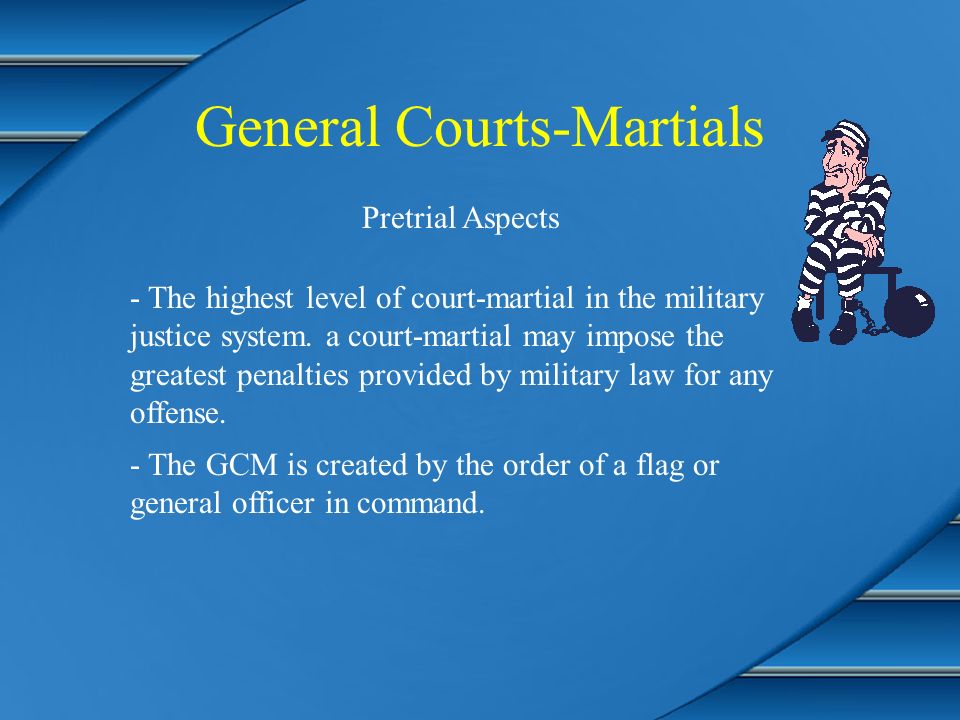 General Courts-Martials

Pretrial Aspects

- The highest level of court-martial in the military justice system. a court-martial may impose the greatest penalties provided by military law for any offense.

- The GCM is created by the order of a flag or general officer in command.